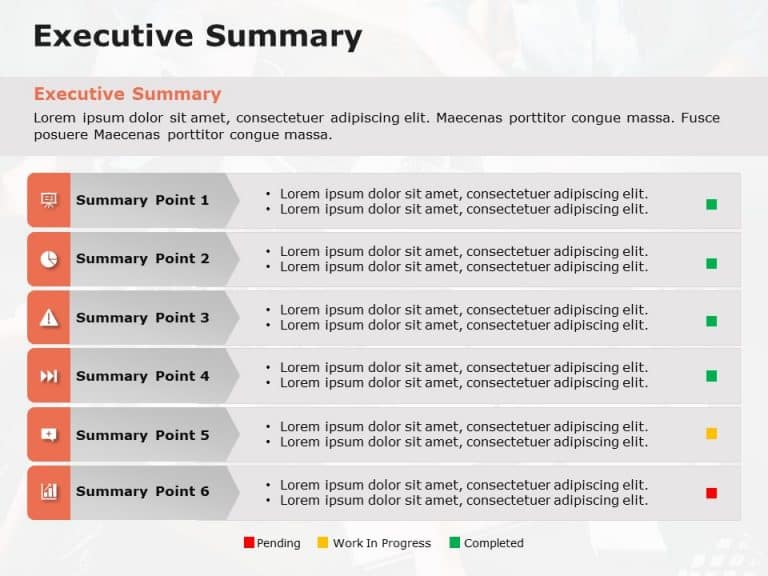 Executive Summary

Executive Summary
Lorem ipsum dolor sit amet, consectetuer adipiscing elit. Maecenas porttitor congue massa. Fusce posuere Maecenas porttitor congue massa.

Summary Point 1
• Lorem ipsum dolor sit amet, consectetuer adipiscing elit.
• Lorem ipsum dolor sit amet, consectetuer adipiscing elit.

Summary Point 2
• Lorem ipsum dolor sit amet, consectetuer adipiscing elit.
• Lorem ipsum dolor sit amet, consectetuer adipiscing elit.

Summary Point 3
• Lorem ipsum dolor sit amet, consectetuer adipiscing elit.
• Lorem ipsum dolor sit amet, consectetuer adipiscing elit.

Summary Point 4
• Lorem ipsum dolor sit amet, consectetuer adipiscing elit.
• Lorem ipsum dolor sit amet, consectetuer adipiscing elit.

Summary Point 5
• Lorem ipsum dolor sit amet, consectetuer adipiscing elit.
• Lorem ipsum dolor sit amet, consectetuer adipiscing elit.

Summary Point 6
• Lorem ipsum dolor sit amet, consectetuer adipiscing elit.
• Lorem ipsum dolor sit amet, consectetuer adipiscing elit.

Pending Work In Progress Completed